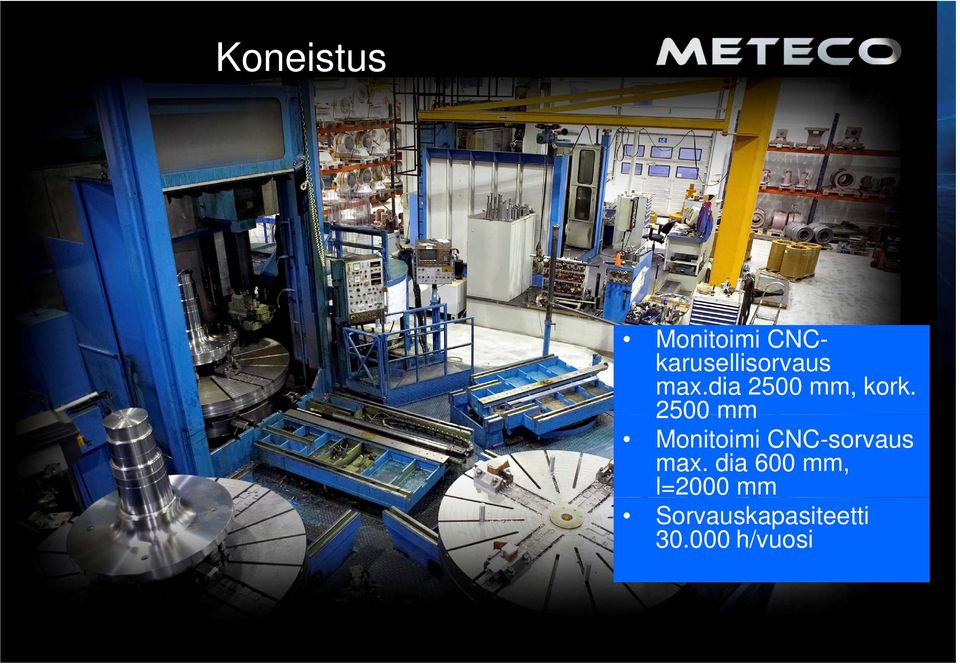 Koneistus

METECO

• Monitoimi CNC-karusellisorvaus max.dia 2500 mm, kork. 2500 mm
• Monitoimi CNC-sorvaus max. dia 600 mm, l=2000 mm
• Sorvauskapasiteetti 30.000 h/vuosi